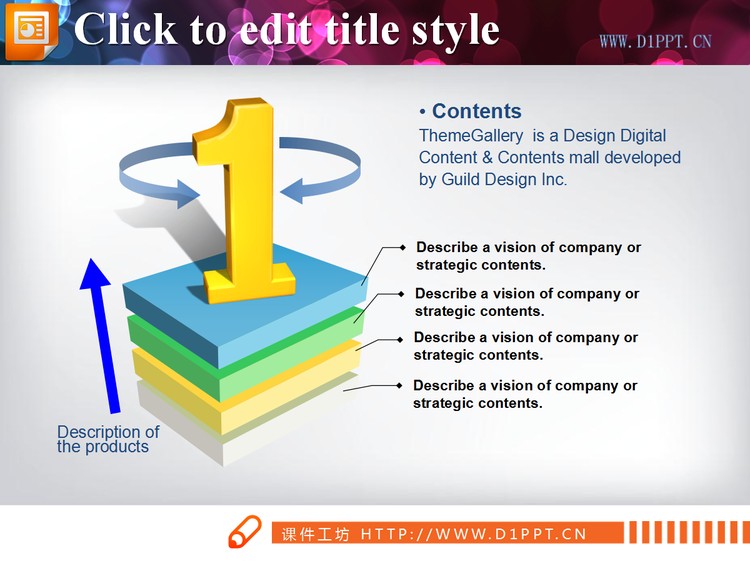 Click to edit title style

WWW.D1PPT.CN

1

• Contents
ThemeGallery is a Design Digital Content & Contents mall developed by Guild Design Inc.

Describe a vision of company or strategic contents.

Describe a vision of company or strategic contents.

Describe a vision of company or strategic contents.

Describe a vision of company or strategic contents.

Description of the products

课件工坊 HTTP://WWW.D1PPT.CN